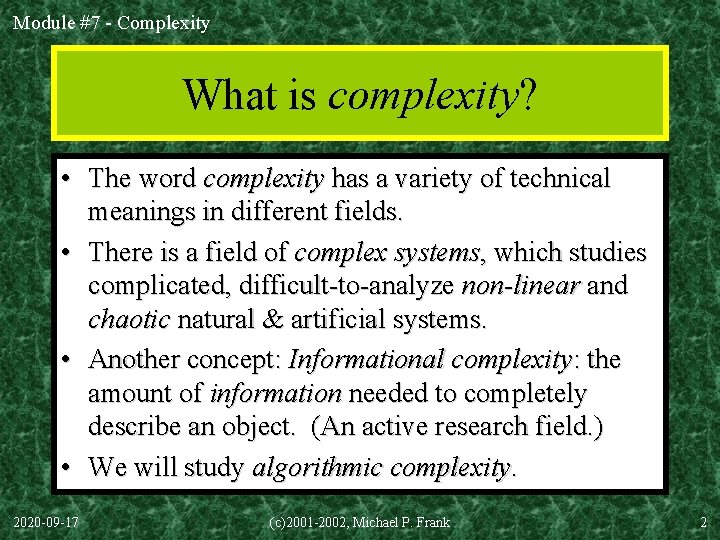 Module #7 - Complexity

What is complexity?

• The word complexity has a variety of technical meanings in different fields.

• There is a field of complex systems, which studies complicated, difficult-to-analyze non-linear and chaotic natural & artificial systems.

• Another concept: Informational complexity: the amount of information needed to completely describe an object. (An active research field.)

• We will study algorithmic complexity.

2020-09-17

(c)2001-2002, Michael P. Frank

2